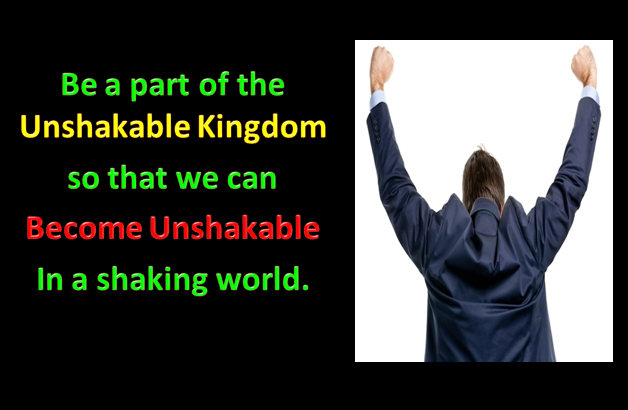 Be a part of the
Unshakable Kingdom
so that we can
Become Unshakable
In a shaking world.